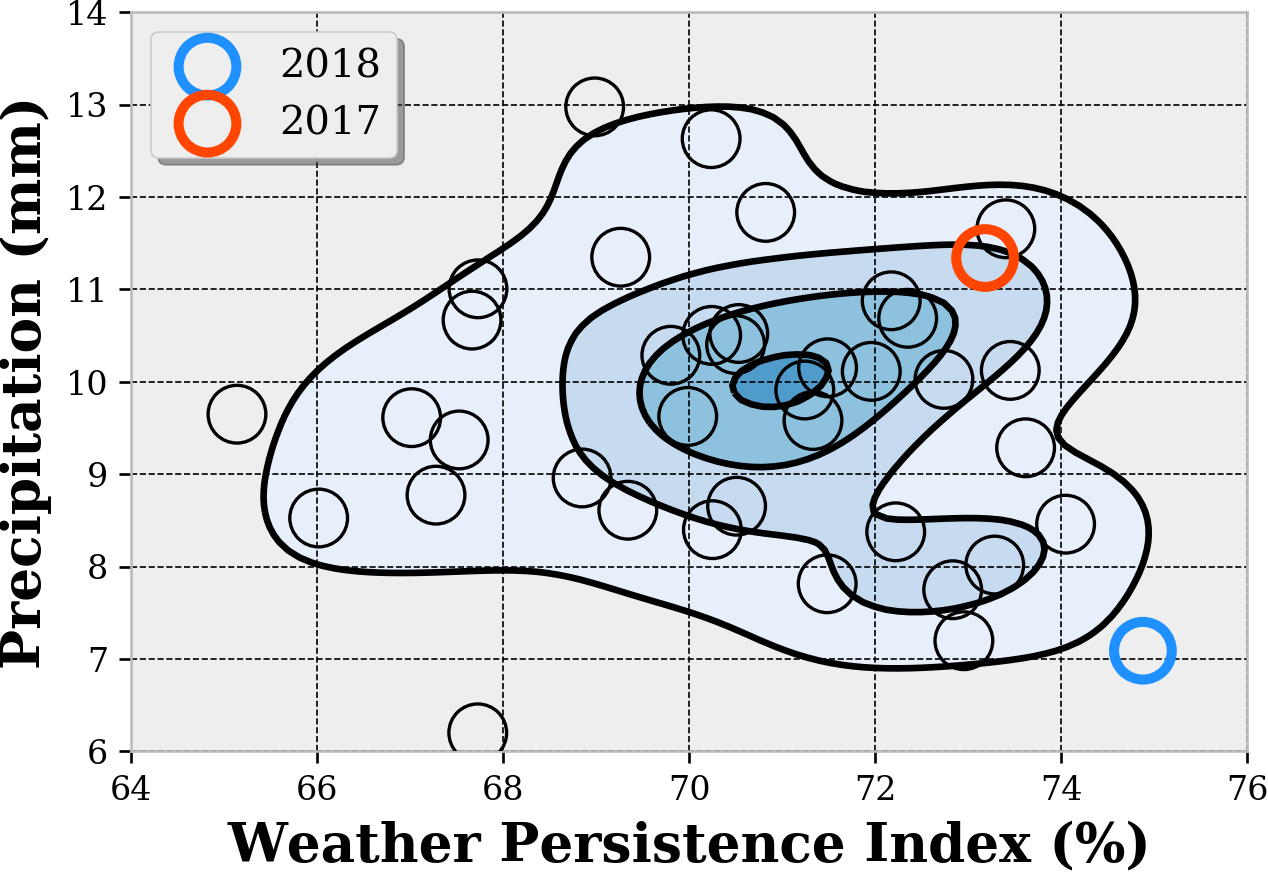 2018
2017

Precipitation (mm)

14
13
12
11
10
9
8
7
6

64 66 68 70 72 74 76

Weather Persistence Index (%)